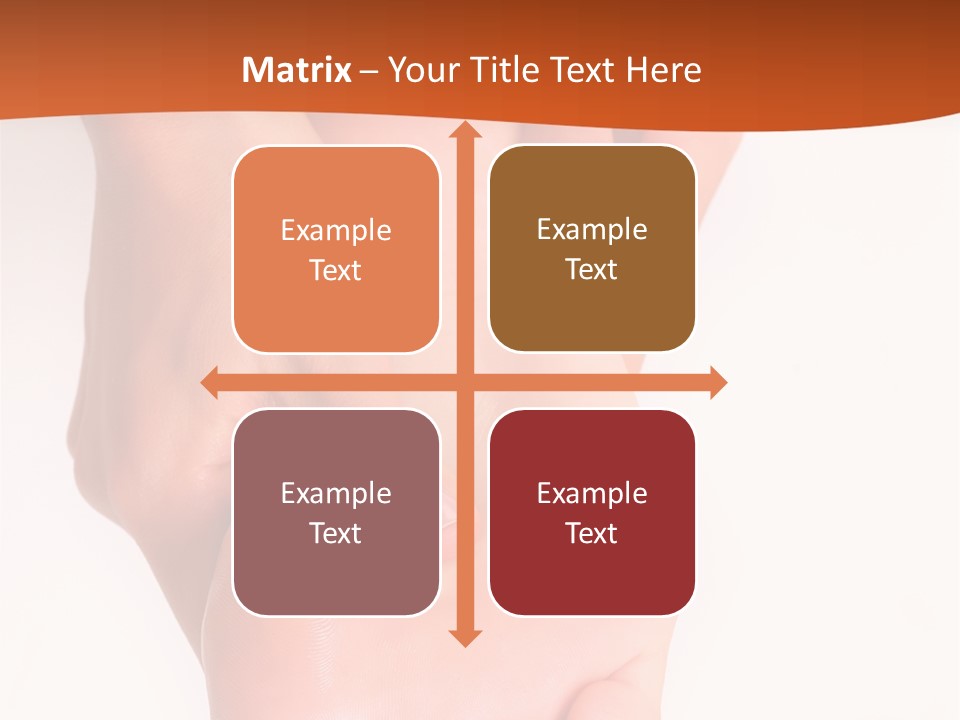 Matrix – Your Title Text Here

Example Text

Example Text

Example Text

Example Text